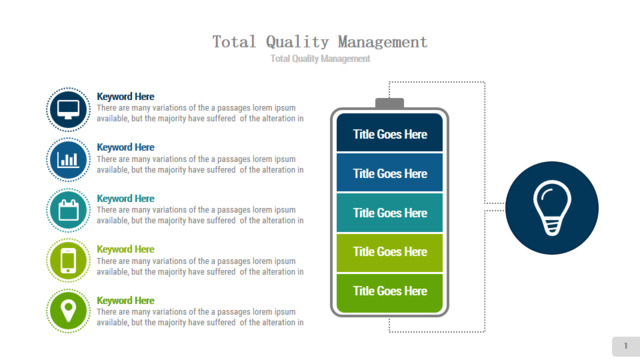 Total Quality Management

Total Quality Management

Keyword Here
There are many variations of the a passages lorem ipsum available, but the majority have suffered of the alteration in

Keyword Here
There are many variations of the a passages lorem ipsum available, but the majority have suffered of the alteration in

Keyword Here
There are many variations of the a passages lorem ipsum available, but the majority have suffered of the alteration in

Keyword Here
There are many variations of the a passages lorem ipsum available, but the majority have suffered of the alteration in

Keyword Here
There are many variations of the a passages lorem ipsum available, but the majority have suffered of the alteration in

Title Goes Here

Title Goes Here

Title Goes Here

Title Goes Here

Title Goes Here

1